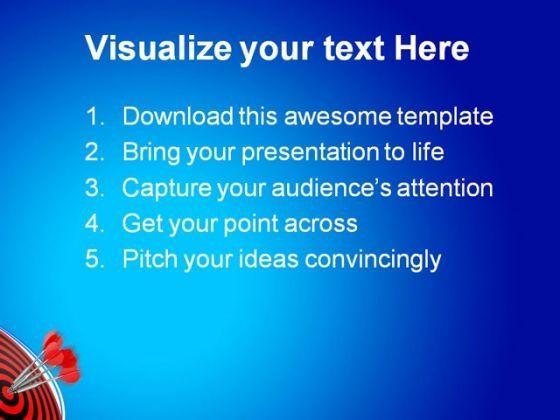 Visualize your text Here

1. Download this awesome template
2. Bring your presentation to life
3. Capture your audience's attention
4. Get your point across
5. Pitch your ideas convincingly